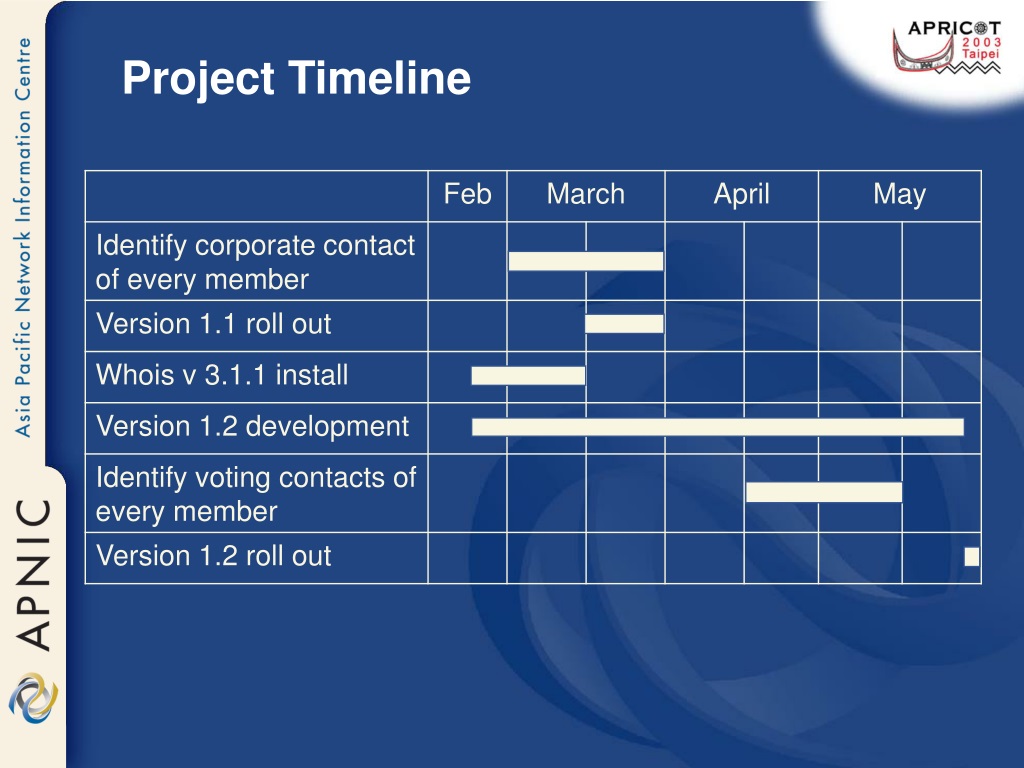 Asia Pacific Network Information Centre

APNIC

APRICOT 2003 Taipei

Project Timeline

| | Feb | March | April | May |
|---|---|---|---|---|
| Identify corporate contact of every member | | | | |
| Version 1.1 roll out | | | | |
| Whois v 3.1.1 install | | | | |
| Version 1.2 development | | | | |
| Identify voting contacts of every member | | | | |
| Version 1.2 roll out | | | | |